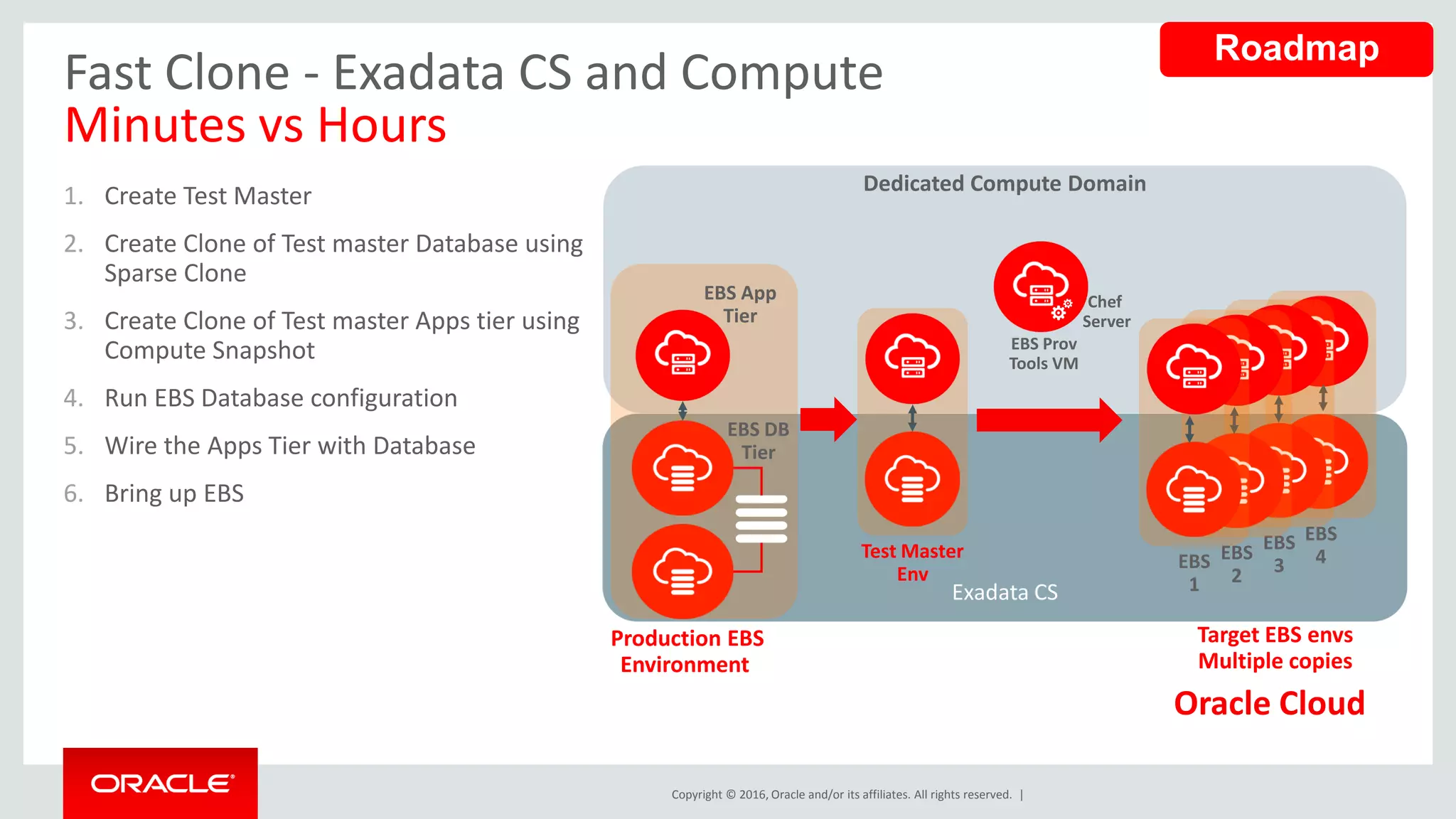 Roadmap

Fast Clone - Exadata CS and Compute
Minutes vs Hours

1. Create Test Master
2. Create Clone of Test master Database using Sparse Clone
3. Create Clone of Test master Apps tier using Compute Snapshot
4. Run EBS Database configuration
5. Wire the Apps Tier with Database
6. Bring up EBS

Dedicated Compute Domain

EBS App Tier

EBS DB Tier

Chef Server

EBS Prov Tools VM

Test Master Env

Exadata CS

EBS 1

EBS 2

EBS 3

EBS 4

Production EBS Environment

Target EBS envs Multiple copies

Oracle Cloud

ORACLE

Copyright © 2016, Oracle and/or its affiliates. All rights reserved. |